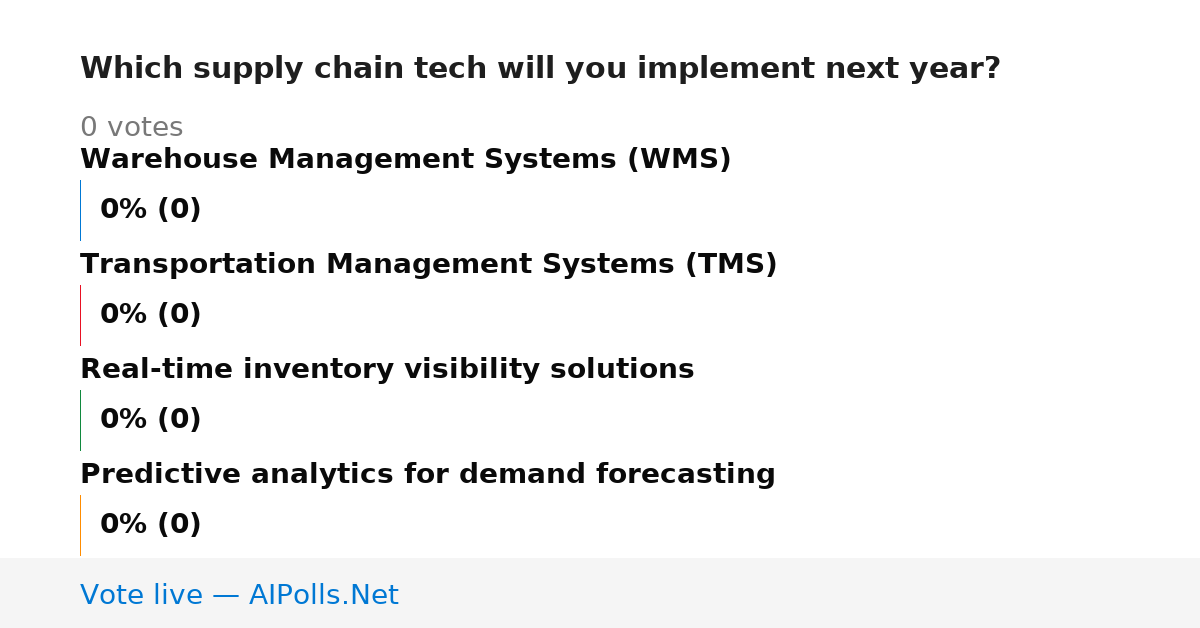 Which supply chain tech will you implement next year?

0 votes

Warehouse Management Systems (WMS)

0% (0)

Transportation Management Systems (TMS)

0% (0)

Real-time inventory visibility solutions

0% (0)

Predictive analytics for demand forecasting

0% (0)

Vote live — AIPolls.Net